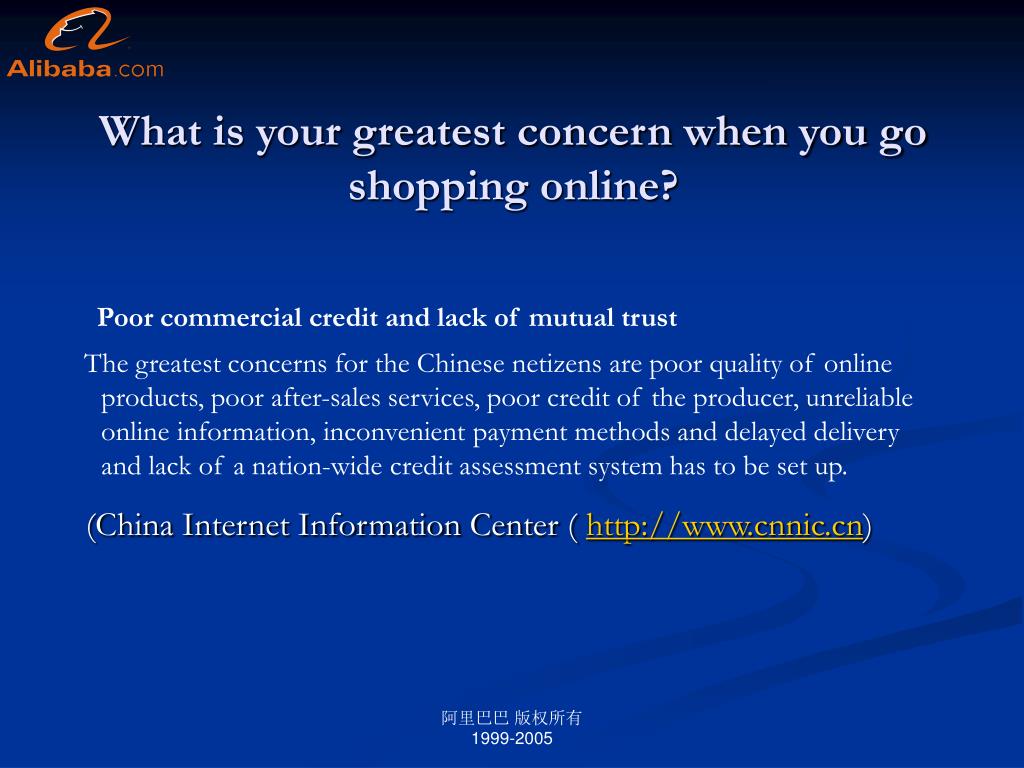 Alibaba.com

What is your greatest concern when you go shopping online?

Poor commercial credit and lack of mutual trust

The greatest concerns for the Chinese netizens are poor quality of online products, poor after-sales services, poor credit of the producer, unreliable online information, inconvenient payment methods and delayed delivery and lack of a nation-wide credit assessment system has to be set up.

(China Internet Information Center ( http://www.cnnic.cn)

阿里巴巴 版权所有
1999-2005